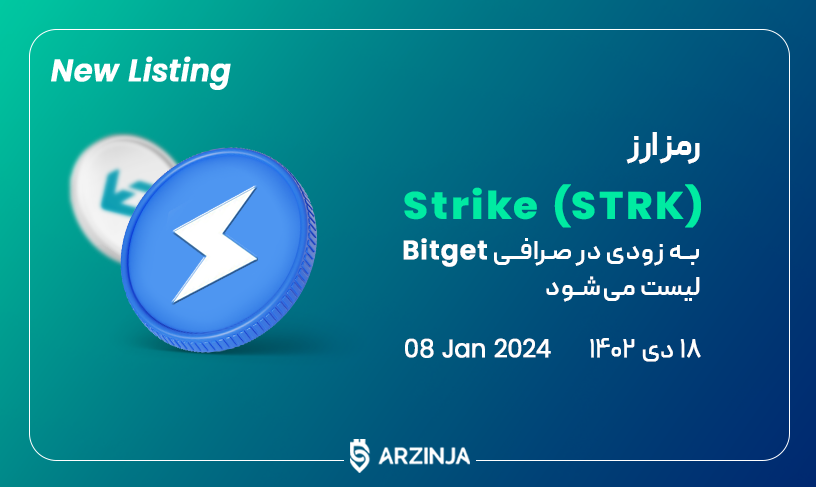 New Listing

رمزارز

Strike (STRK)

به زودی در صرافی Bitget لیست می‌شود

۱۸ دی ۱۴۰۲    08 Jan 2024

ARZINJA